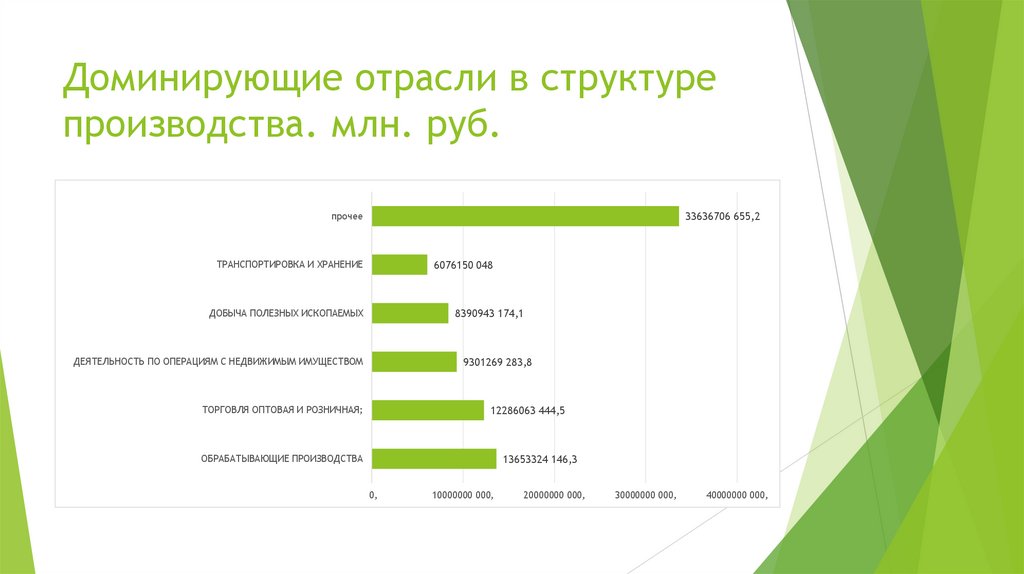 Доминирующие отрасли в структуре производства. млн. руб.

прочее 33636706 655,2

ТРАНСПОРТИРОВКА И ХРАНЕНИЕ 6076150 048

ДОБЫЧА ПОЛЕЗНЫХ ИСКОПАЕМЫХ 8390943 174,1

ДЕЯТЕЛЬНОСТЬ ПО ОПЕРАЦИЯМ С НЕДВИЖИМЫМ ИМУЩЕСТВОМ 9301269 283,8

ТОРГОВЛЯ ОПТОВАЯ И РОЗНИЧНАЯ; 12286063 444,5

ОБРАБАТЫВАЮЩИЕ ПРОИЗВОДСТВА 13653324 146,3

0, 10000000 000, 20000000 000, 30000000 000, 40000000 000,